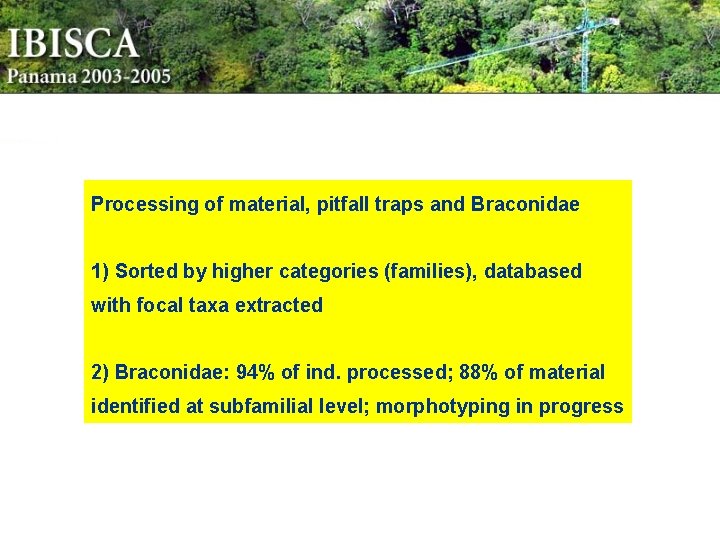 IBISCA
Panama 2003-2005

Processing of material, pitfall traps and Braconidae

1) Sorted by higher categories (families), databased with focal taxa extracted

2) Braconidae: 94% of ind. processed; 88% of material identified at subfamilial level; morphotyping in progress